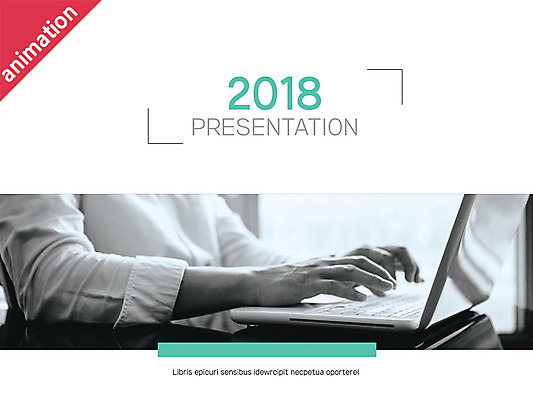 animation

2018
PRESENTATION

Libris epicuri sensibus idewrcipit necpetua oporterel